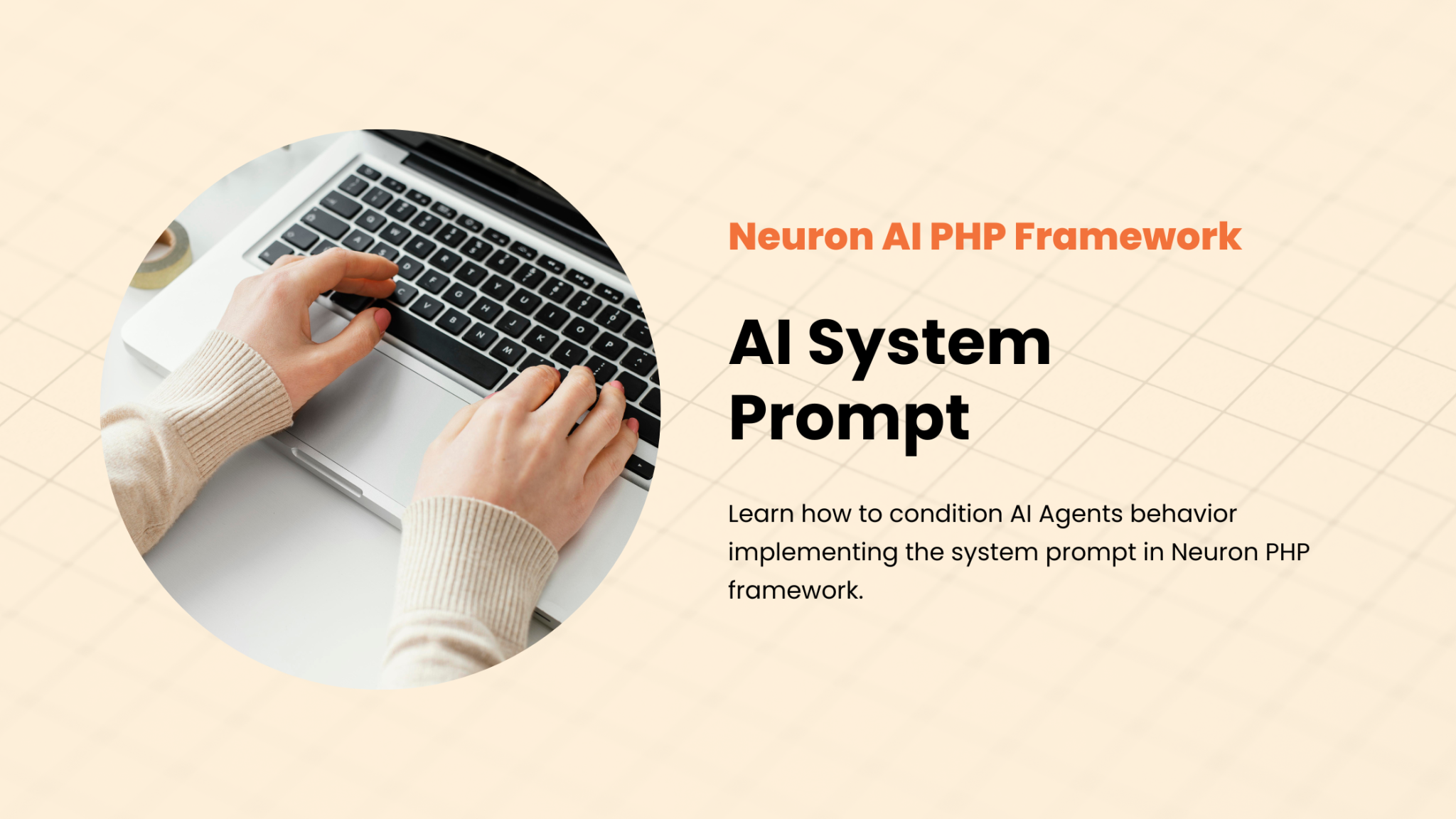 Neuron AI PHP Framework

AI System Prompt

Learn how to condition AI Agents behavior implementing the system prompt in Neuron PHP framework.